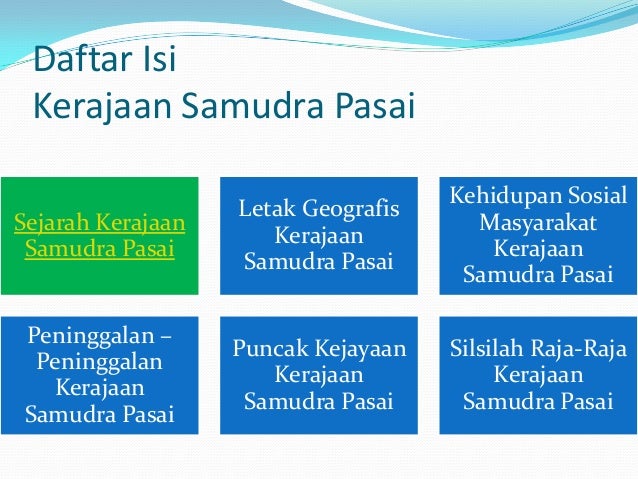 Daftar Isi
Kerajaan Samudra Pasai

Sejarah Kerajaan Samudra Pasai

Letak Geografis Kerajaan Samudra Pasai

Kehidupan Sosial Masyarakat Kerajaan Samudra Pasai

Peninggalan – Peninggalan Kerajaan Samudra Pasai

Puncak Kejayaan Kerajaan Samudra Pasai

Silsilah Raja-Raja Kerajaan Samudra Pasai